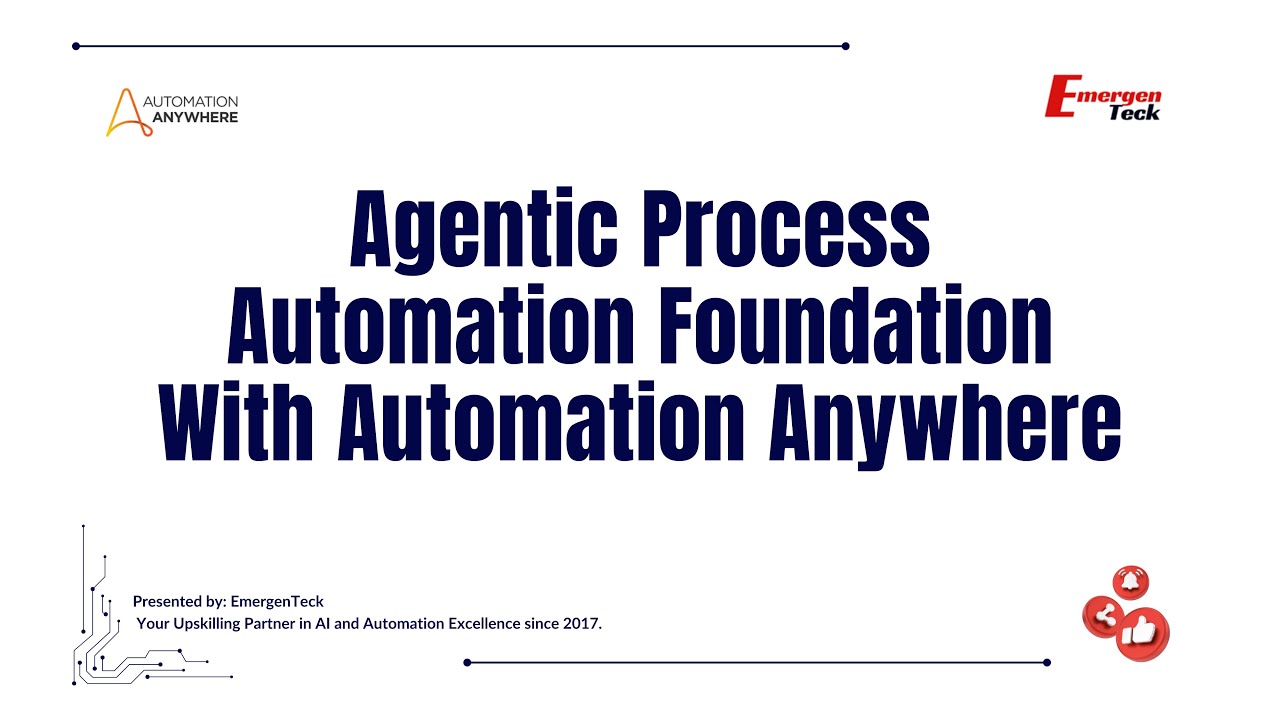 AUTOMATION ANYWHERE

Emergen Teck

Agentic Process Automation Foundation With Automation Anywhere

Presented by: EmergenTeck
Your Upskilling Partner in AI and Automation Excellence since 2017.